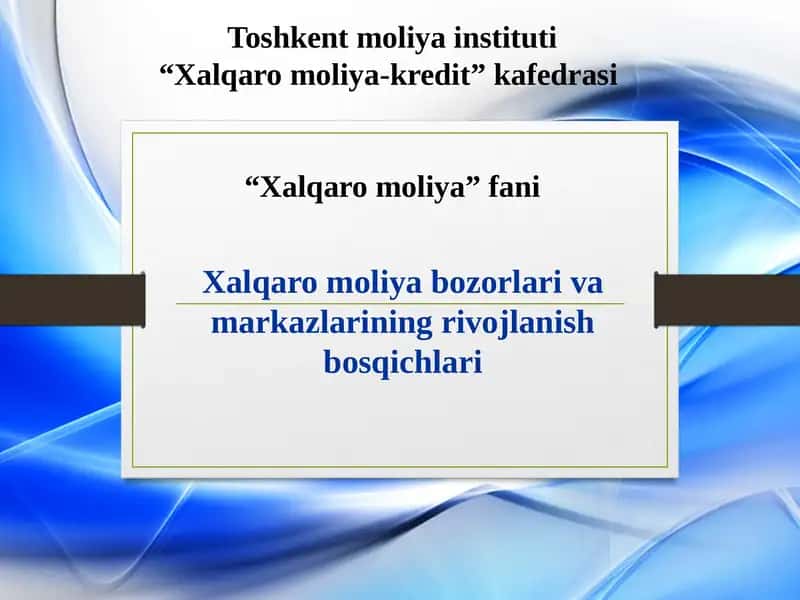 Toshkent moliya instituti
“Xalqaro moliya-kredit” kafedrasi

“Xalqaro moliya” fani

Xalqaro moliya bozorlari va markazlarining rivojlanish bosqichlari